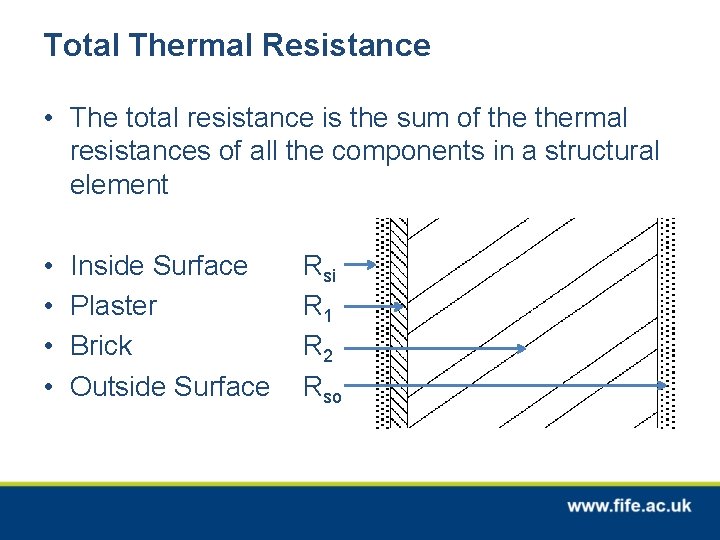 Total Thermal Resistance

• The total resistance is the sum of the thermal resistances of all the components in a structural element

• Inside Surface $R_{si}$
• Plaster $R_1$
• Brick $R_2$
• Outside Surface $R_{so}$

www.fife.ac.uk